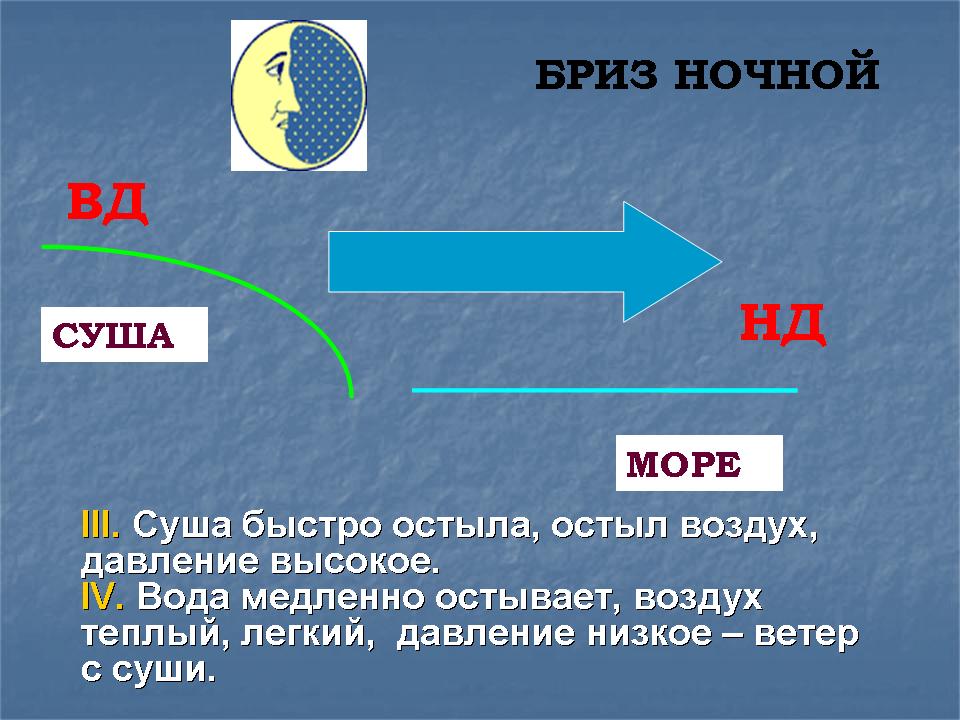 БРИЗ НОЧНОЙ

ВД

СУША

НД

МОРЕ

III. Суша быстро остыла, остыл воздух, давление высокое.
IV. Вода медленно остывает, воздух теплый, легкий, давление низкое – ветер с суши.